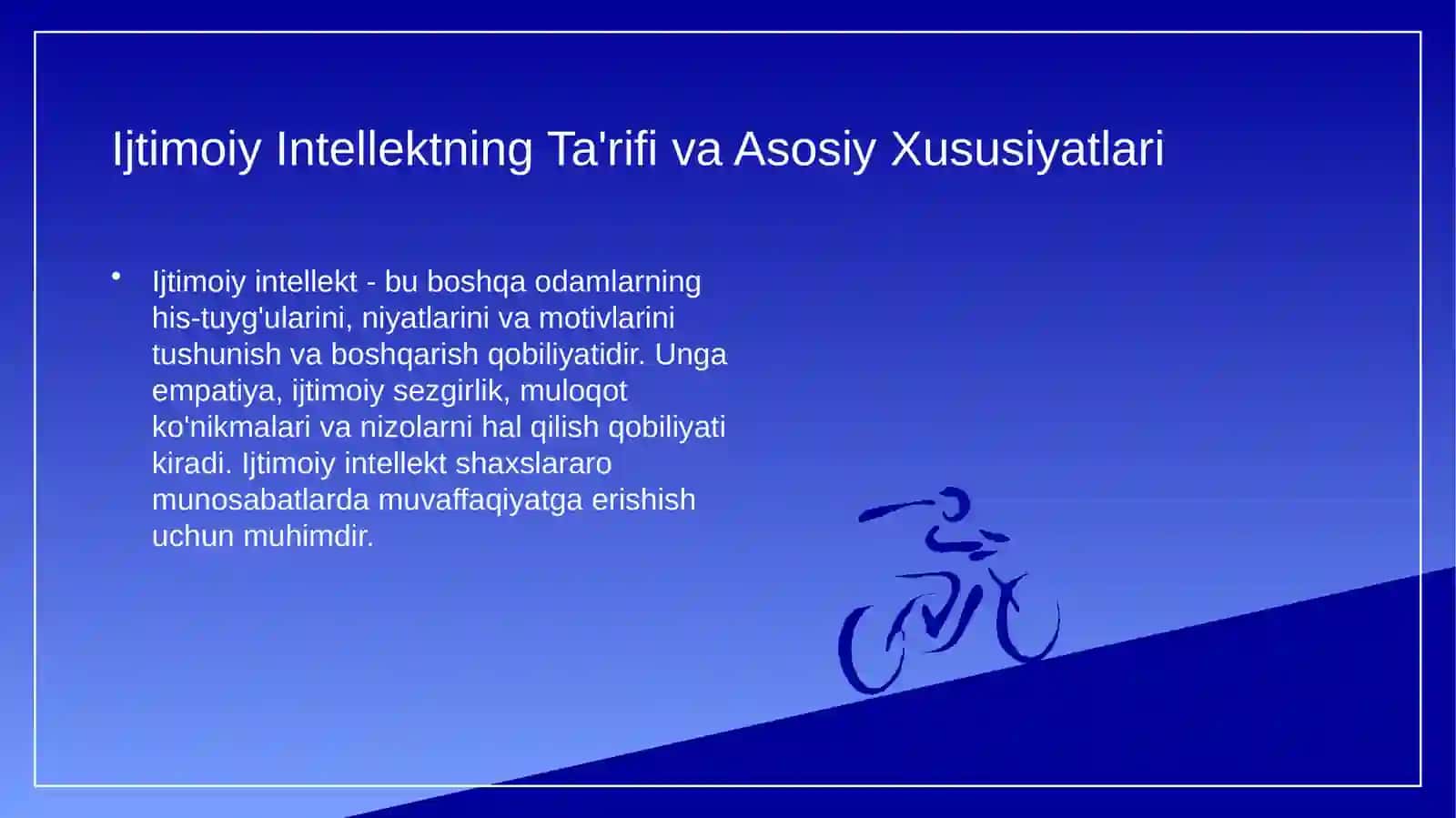 Ijtimoiy Intellektning Ta'rifi va Asosiy Xususiyatlari

• Ijtimoiy intellekt - bu boshqa odamlarning his-tuyg'ularini, niyatlarini va motivlarini tushunish va boshqarish qobiliyatidir. Unga empatiya, ijtimoiy sezgirlik, muloqot ko'nikmalari va nizolarni hal qilish qobiliyati kiradi. Ijtimoiy intellekt shaxslararo munosabatlarda muvaffaqiyatga erishish uchun muhimdir.